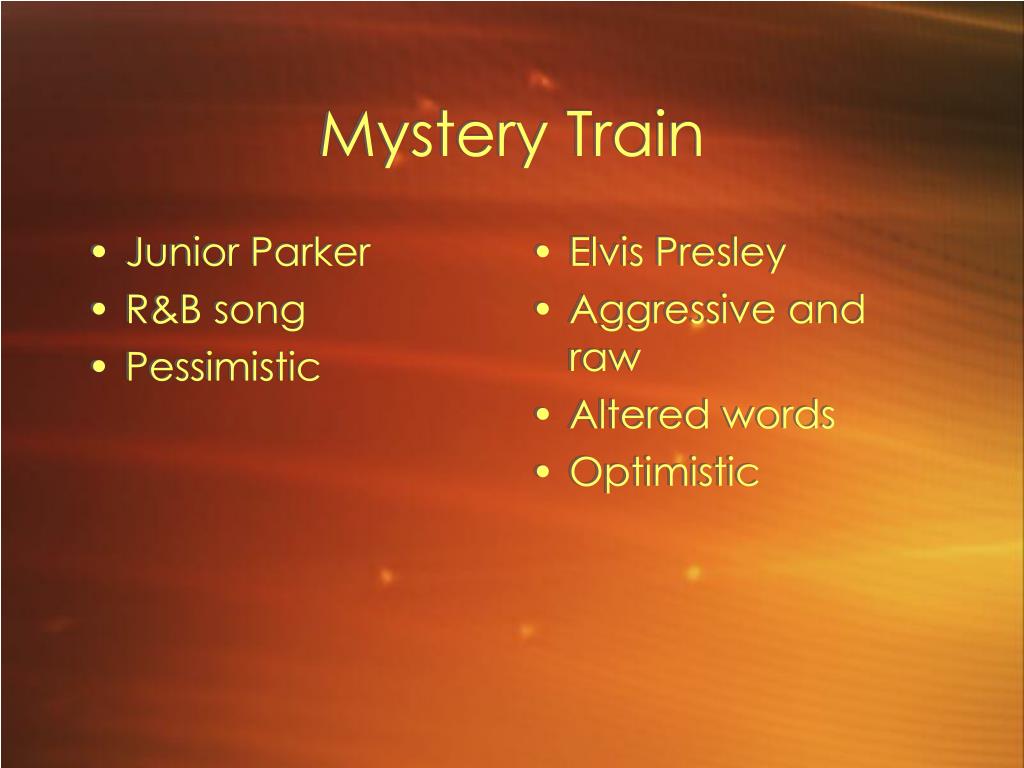 Mystery Train

• Junior Parker
• R&B song
• Pessimistic

• Elvis Presley
• Aggressive and raw
• Altered words
• Optimistic